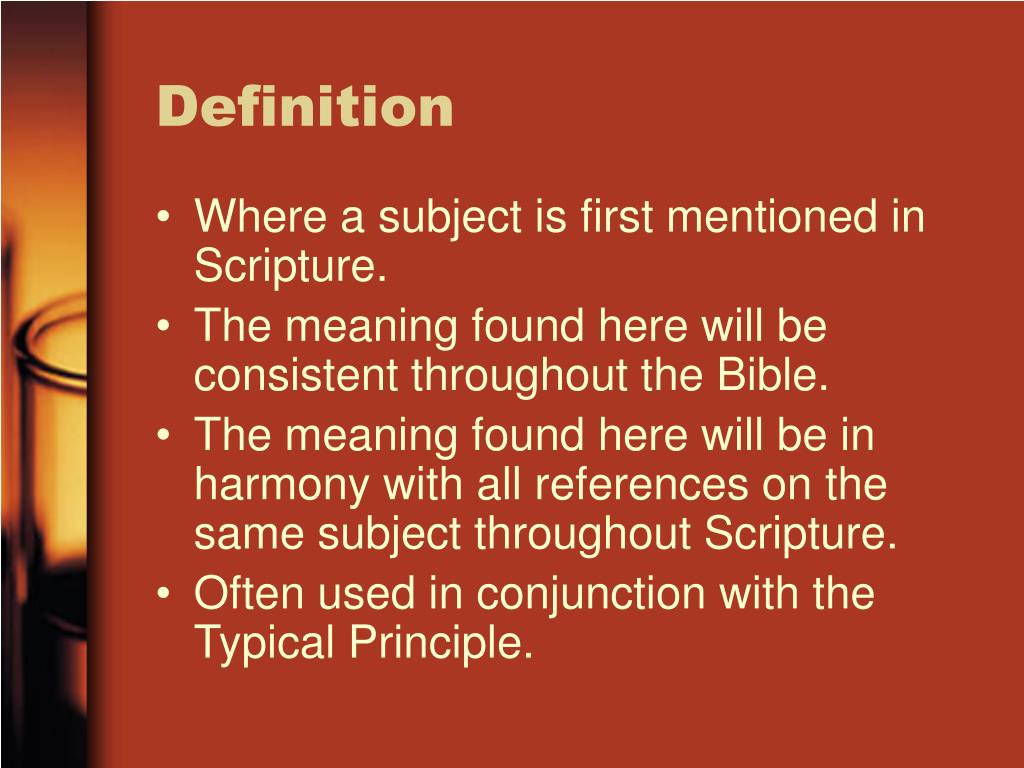 Definition

• Where a subject is first mentioned in Scripture.
• The meaning found here will be consistent throughout the Bible.
• The meaning found here will be in harmony with all references on the same subject throughout Scripture.
• Often used in conjunction with the Typical Principle.